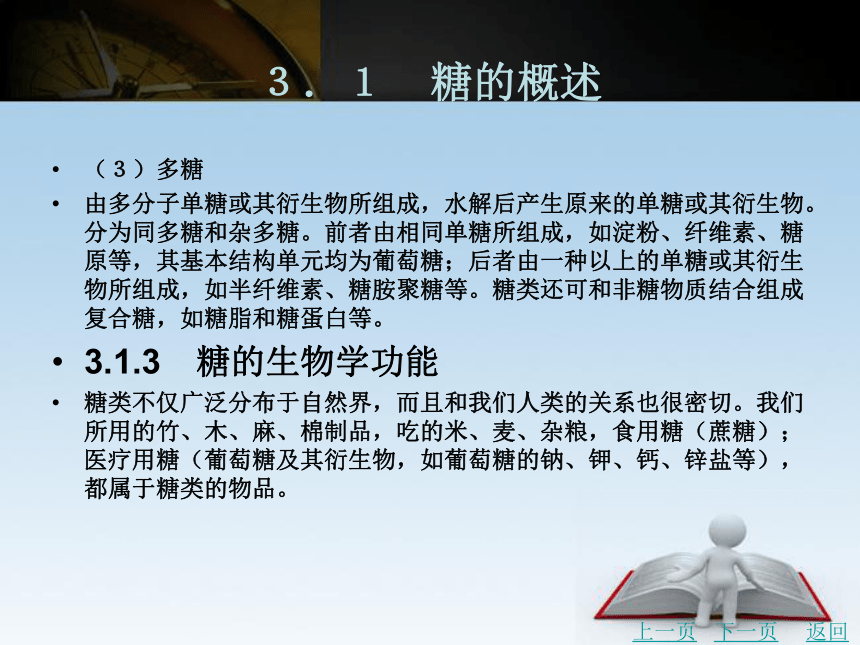 3．1　糖的概述

• （３）多糖

• 由多分子单糖或其衍生物所组成，水解后产生原来的单糖或其衍生物。分为同多糖和杂多糖。前者由相同单糖所组成，如淀粉、纤维素、糖原等，其基本结构单元均为葡萄糖；后者由一种以上的单糖或其衍生物所组成，如半纤维素、糖胺聚糖等。糖类还可和非糖物质结合组成复合糖，如糖脂和糖蛋白等。

• 3.1.3　糖的生物学功能

• 糖类不仅广泛分布于自然界，而且和我们人类的关系也很密切。我们所用的竹、木、麻、棉制品，吃的米、麦、杂粮，食用糖（蔗糖）；医疗用糖（葡萄糖及其衍生物，如葡萄糖的钠、钾、钙、锌盐等），都属于糖类的物品。

上一页　下一页　返回